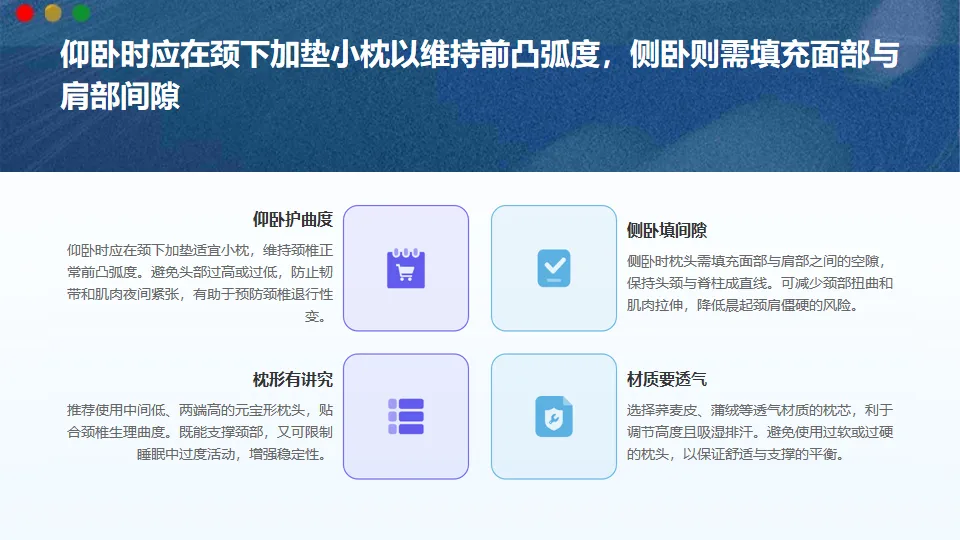 仰卧时应在颈下加垫小枕以维持前凸弧度，侧卧则需填充面部与肩部间隙

仰卧护曲度

仰卧时应在颈下加垫适宜小枕，维持颈椎正常前凸弧度。避免头部过高或过低，防止韧带和肌肉夜间紧张，有助于预防颈椎退行性变。

侧卧填间隙

侧卧时枕头需填充面部与肩部之间的空隙，保持头颈与脊柱成直线。可减少颈部扭曲和肌肉拉伸，降低晨起颈肩僵硬的风险。

枕形有讲究

推荐使用中间低、两端高的元宝形枕头，贴合颈椎生理曲度。既能支撑颈部，又可限制睡眠中过度活动，增强稳定性。

材质要透气

选择荞麦皮、蒲绒等透气材质的枕芯，利于调节高度且吸湿排汗。避免使用过软或过硬的枕头，以保证舒适与支撑的平衡。